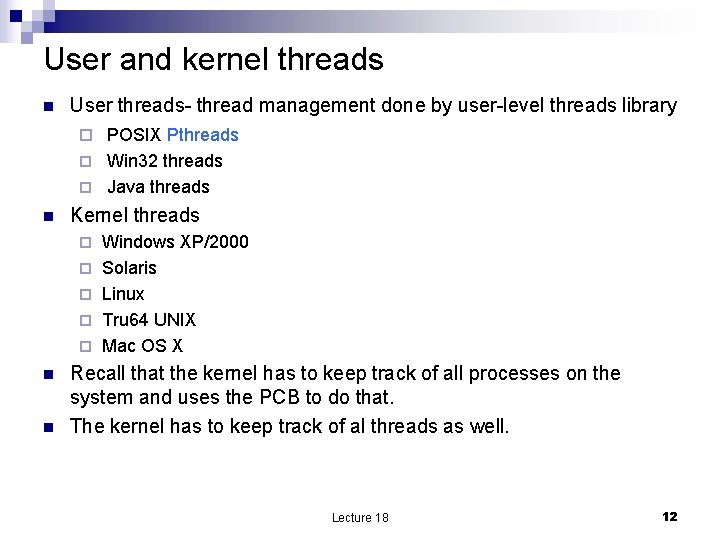 User and kernel threads

- User threads- thread management done by user-level threads library
  - POSIX Pthreads
  - Win32 threads
  - Java threads
- Kernel threads
  - Windows XP/2000
  - Solaris
  - Linux
  - Tru64 UNIX
  - Mac OS X
- Recall that the kernel has to keep track of all processes on the system and uses the PCB to do that.
- The kernel has to keep track of al threads as well.

Lecture 18

12